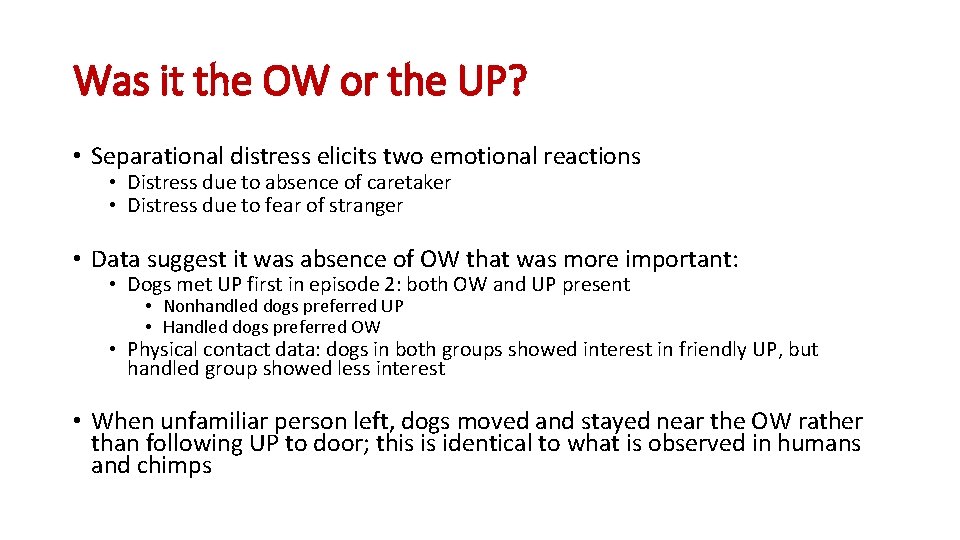 Was it the OW or the UP?

• Separational distress elicits two emotional reactions
  • Distress due to absence of caretaker
  • Distress due to fear of stranger

• Data suggest it was absence of OW that was more important:
  • Dogs met UP first in episode 2: both OW and UP present
    • Nonhandled dogs preferred UP
    • Handled dogs preferred OW
  • Physical contact data: dogs in both groups showed interest in friendly UP, but handled group showed less interest

• When unfamiliar person left, dogs moved and stayed near the OW rather than following UP to door; this is identical to what is observed in humans and chimps